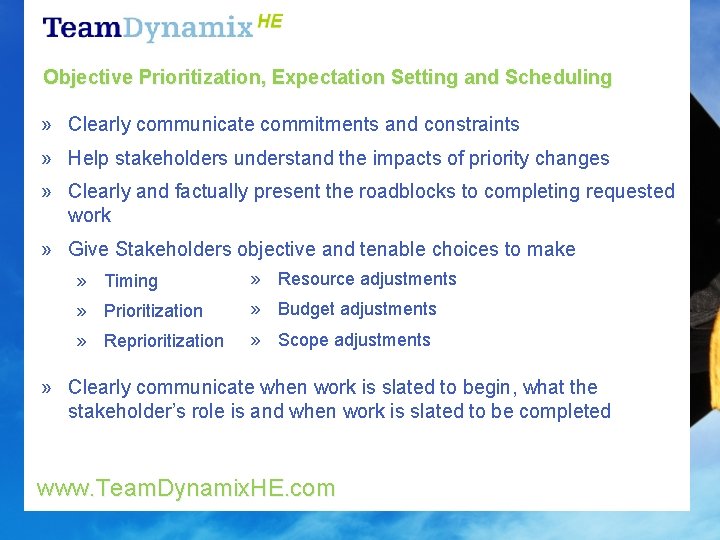 TeamDynamix HE

Objective Prioritization, Expectation Setting and Scheduling

» Clearly communicate commitments and constraints

» Help stakeholders understand the impacts of priority changes

» Clearly and factually present the roadblocks to completing requested work

» Give Stakeholders objective and tenable choices to make

» Timing
» Prioritization
» Reprioritization

» Resource adjustments
» Budget adjustments
» Scope adjustments

» Clearly communicate when work is slated to begin, what the stakeholder's role is and when work is slated to be completed

www.TeamDynamixHE.com